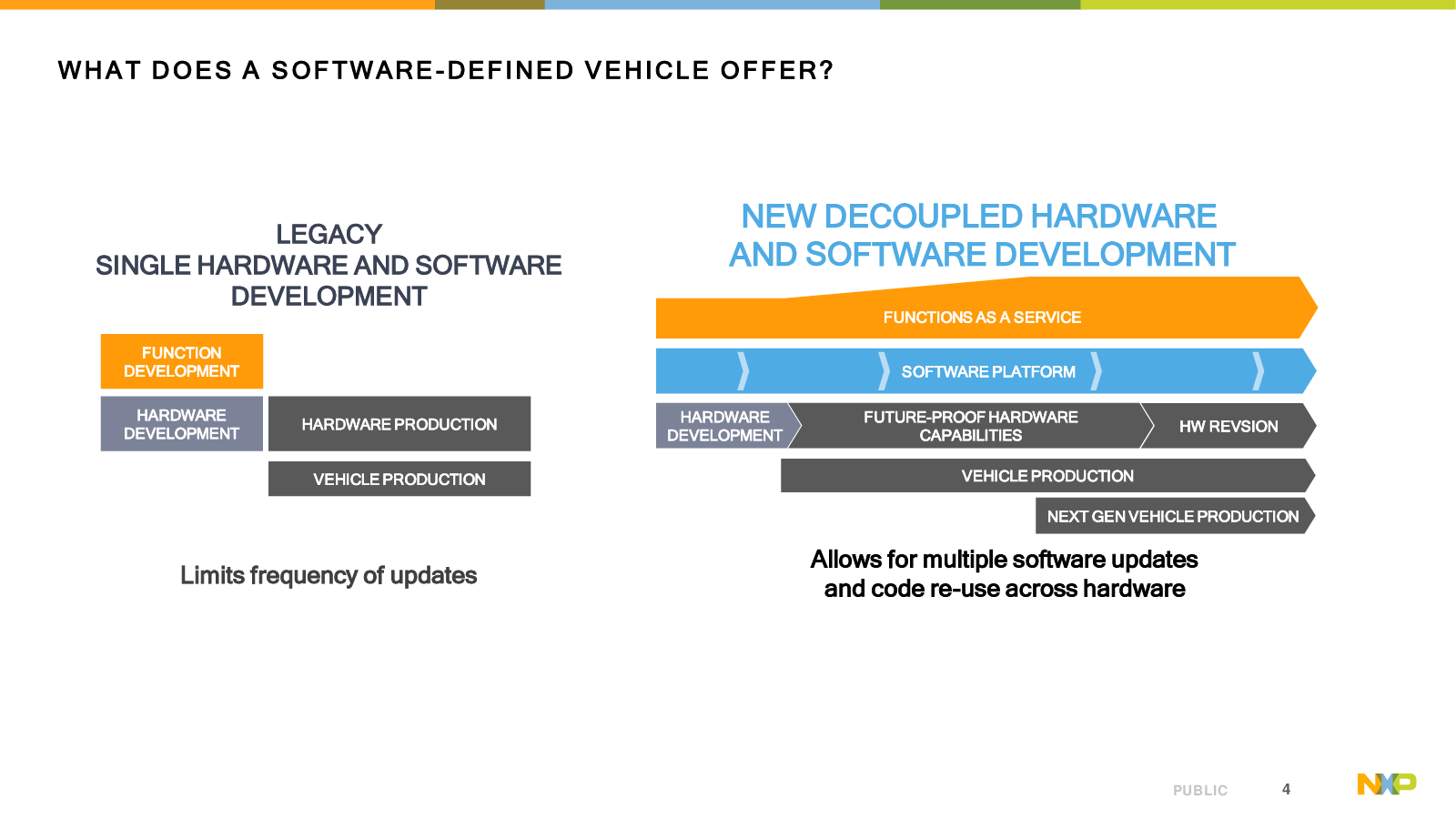 WHAT DOES A SOFTWARE-DEFINED VEHICLE OFFER?

LEGACY
SINGLE HARDWARE AND SOFTWARE DEVELOPMENT

FUNCTION DEVELOPMENT

HARDWARE DEVELOPMENT

HARDWARE PRODUCTION

VEHICLE PRODUCTION

Limits frequency of updates

NEW DECOUPLED HARDWARE AND SOFTWARE DEVELOPMENT

FUNCTIONS AS A SERVICE

SOFTWARE PLATFORM

HARDWARE DEVELOPMENT

FUTURE-PROOF HARDWARE CAPABILITIES

HW REVSION

VEHICLE PRODUCTION

NEXT GEN VEHICLE PRODUCTION

Allows for multiple software updates and code re-use across hardware

PUBLIC 4

NXP